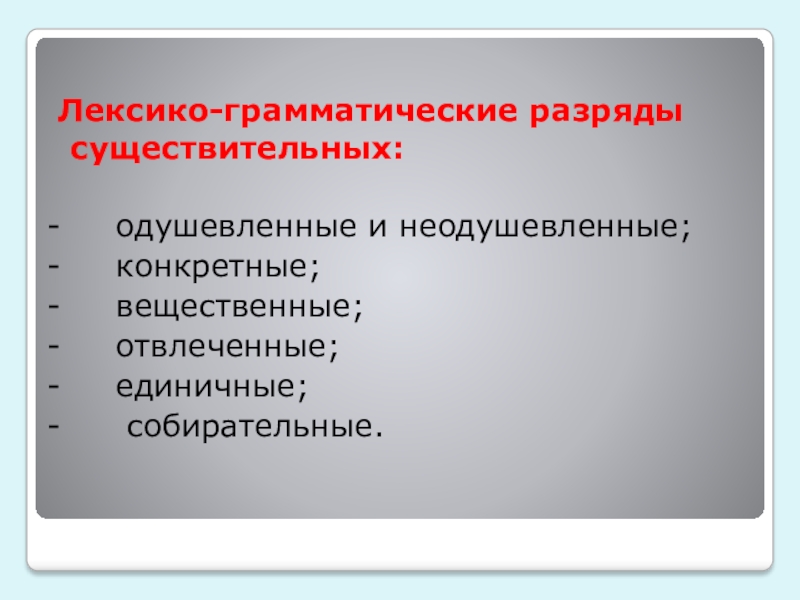 Лексико-грамматические разряды существительных:

- одушевленные и неодушевленные;
- конкретные;
- вещественные;
- отвлеченные;
- единичные;
- собирательные.